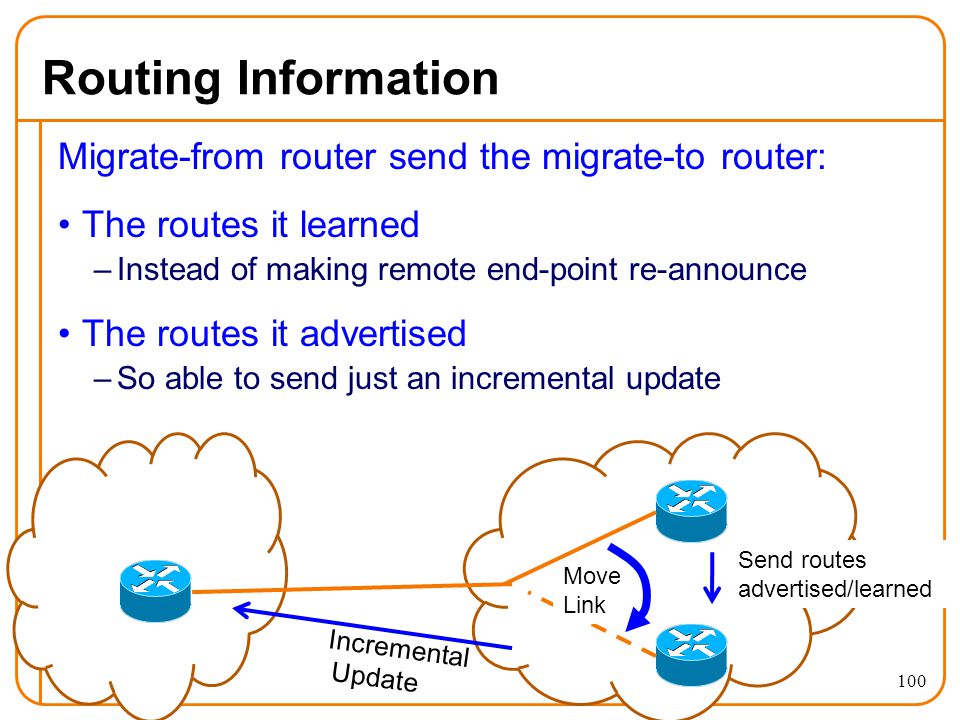 Routing Information

Migrate-from router send the migrate-to router:

• The routes it learned
– Instead of making remote end-point re-announce

• The routes it advertised
– So able to send just an incremental update

Move Link

Send routes advertised/learned

Incremental Update

100